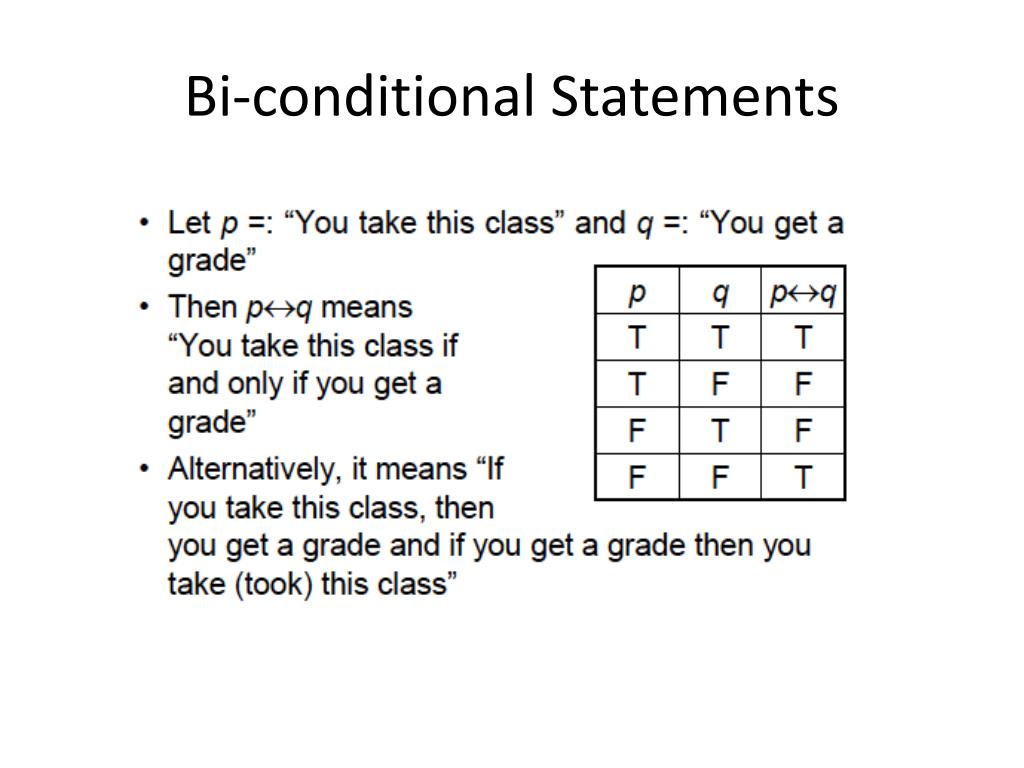 Bi-conditional Statements

• Let $p$ =: “You take this class” and $q$ =: “You get a grade”

• Then $p \leftrightarrow q$ means “You take this class if and only if you get a grade”

• Alternatively, it means “If you take this class, then you get a grade and if you get a grade then you take (took) this class”

| $p$ | $q$ | $p \leftrightarrow q$ |
|---|---|---|
| T | T | T |
| T | F | F |
| F | T | F |
| F | F | T |